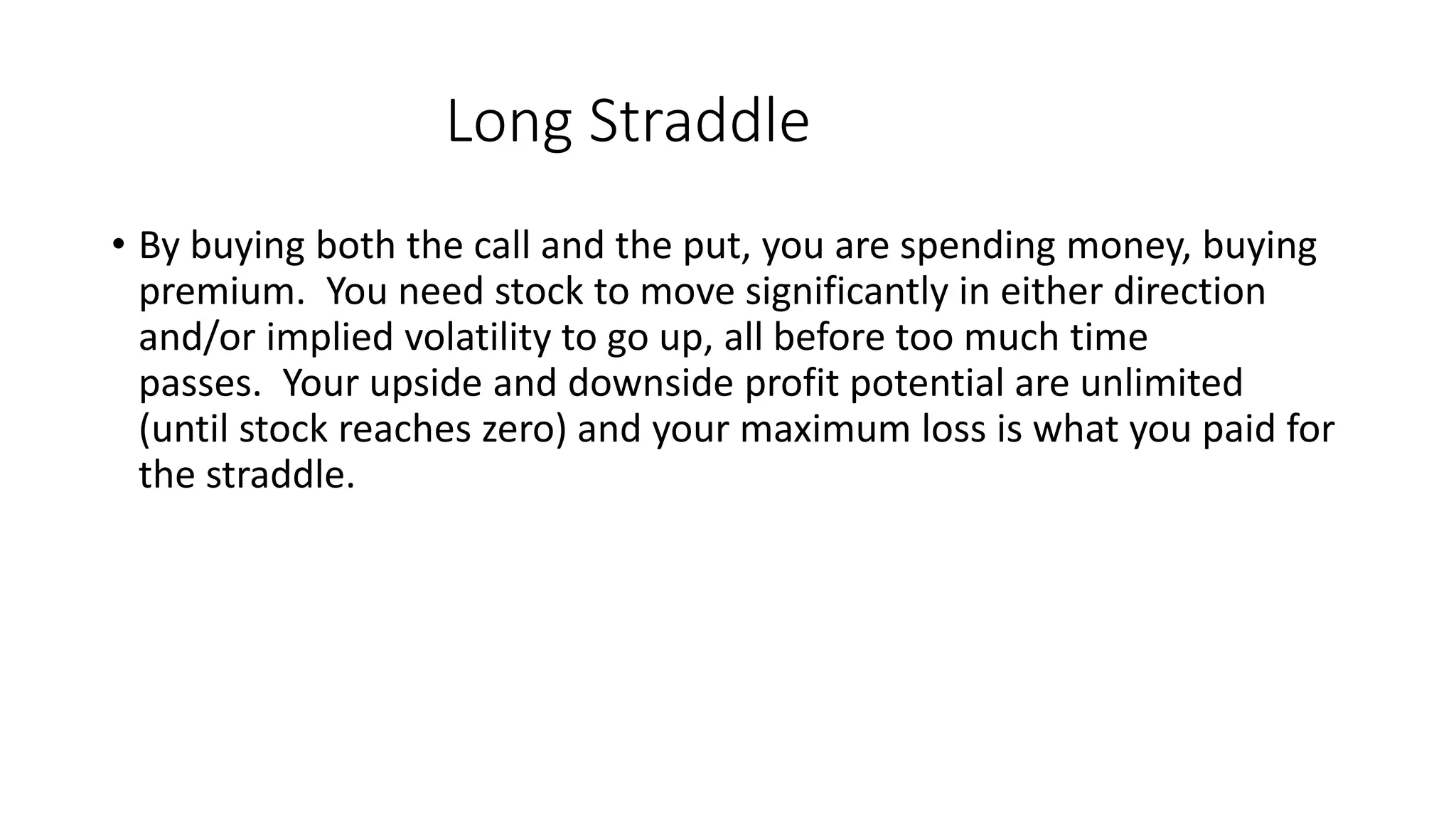 Long Straddle

• By buying both the call and the put, you are spending money, buying premium.  You need stock to move significantly in either direction and/or implied volatility to go up, all before too much time passes.  Your upside and downside profit potential are unlimited (until stock reaches zero) and your maximum loss is what you paid for the straddle.